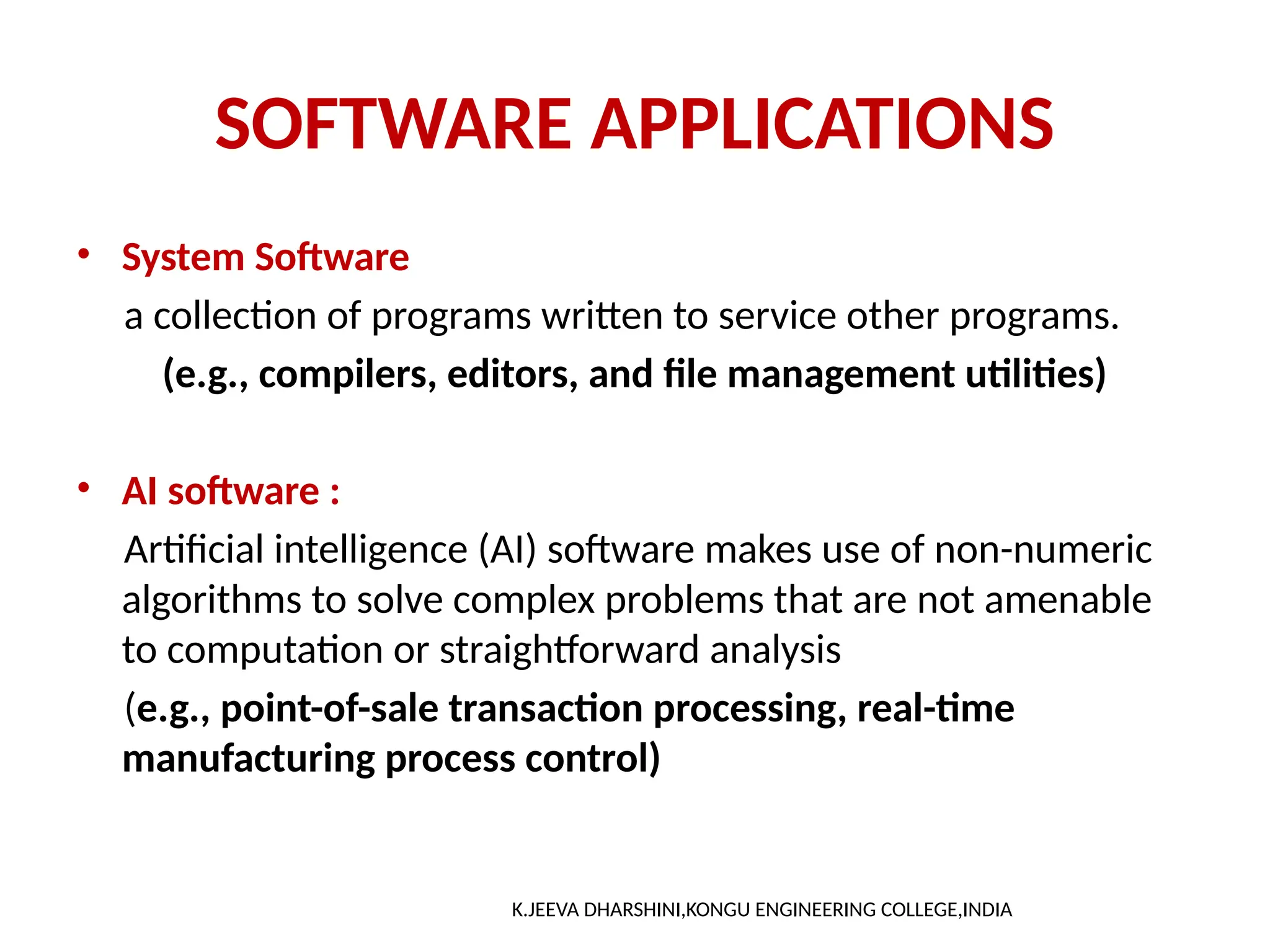 SOFTWARE APPLICATIONS

• System Software

a collection of programs written to service other programs.

(e.g., compilers, editors, and file management utilities)

• AI software :

Artificial intelligence (AI) software makes use of non-numeric algorithms to solve complex problems that are not amenable to computation or straightforward analysis

(e.g., point-of-sale transaction processing, real-time manufacturing process control)

K.JEEVA DHARSHINI,KONGU ENGINEERING COLLEGE,INDIA